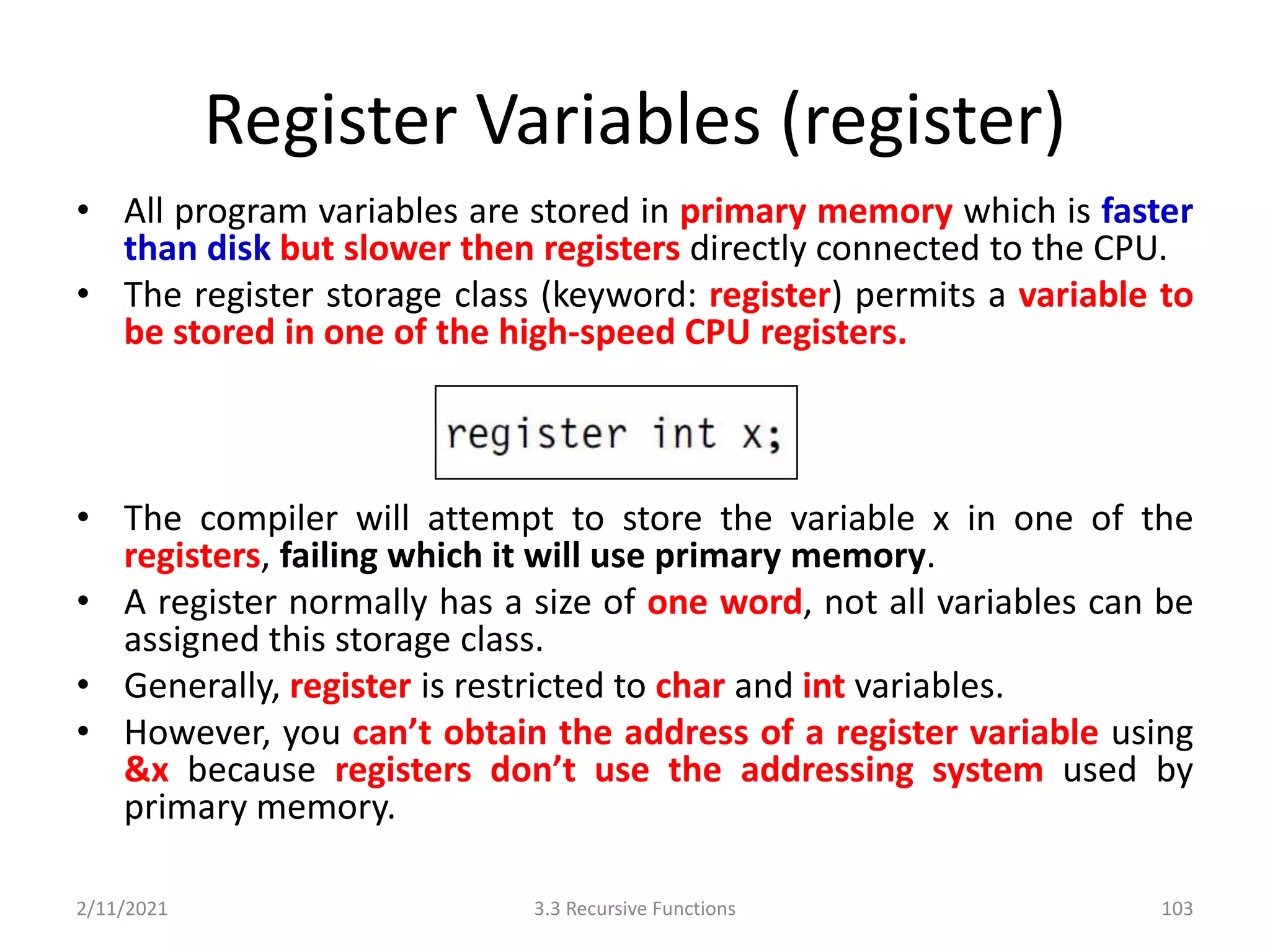 Register Variables (register)

• All program variables are stored in primary memory which is faster than disk but slower then registers directly connected to the CPU.
• The register storage class (keyword: register) permits a variable to be stored in one of the high-speed CPU registers.

register int x;

• The compiler will attempt to store the variable x in one of the registers, failing which it will use primary memory.
• A register normally has a size of one word, not all variables can be assigned this storage class.
• Generally, register is restricted to char and int variables.
• However, you can't obtain the address of a register variable using &x because registers don't use the addressing system used by primary memory.

2/11/2021

3.3 Recursive Functions

103